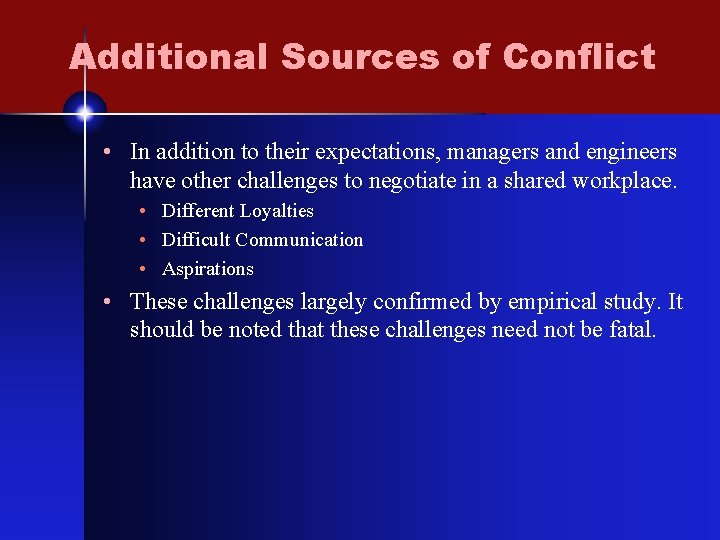 Additional Sources of Conflict

• In addition to their expectations, managers and engineers have other challenges to negotiate in a shared workplace.
  • Different Loyalties
  • Difficult Communication
  • Aspirations
• These challenges largely confirmed by empirical study. It should be noted that these challenges need not be fatal.